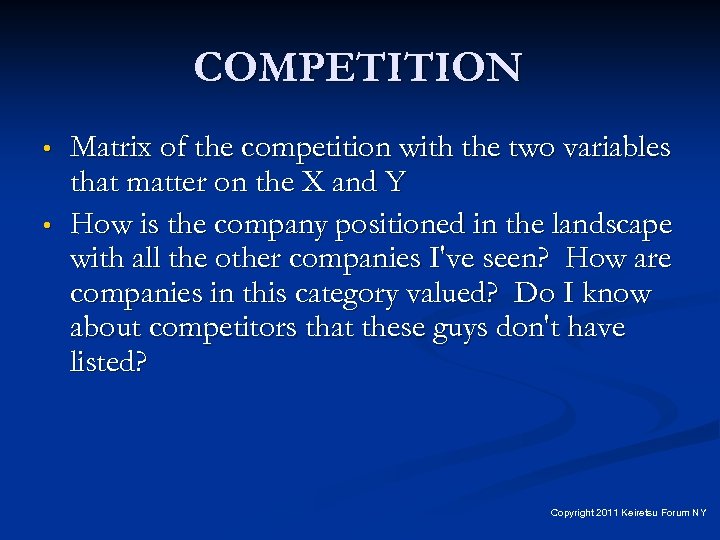 COMPETITION

• Matrix of the competition with the two variables that matter on the X and Y

• How is the company positioned in the landscape with all the other companies I've seen? How are companies in this category valued? Do I know about competitors that these guys don't have listed?

Copyright 2011 Keiretsu Forum NY